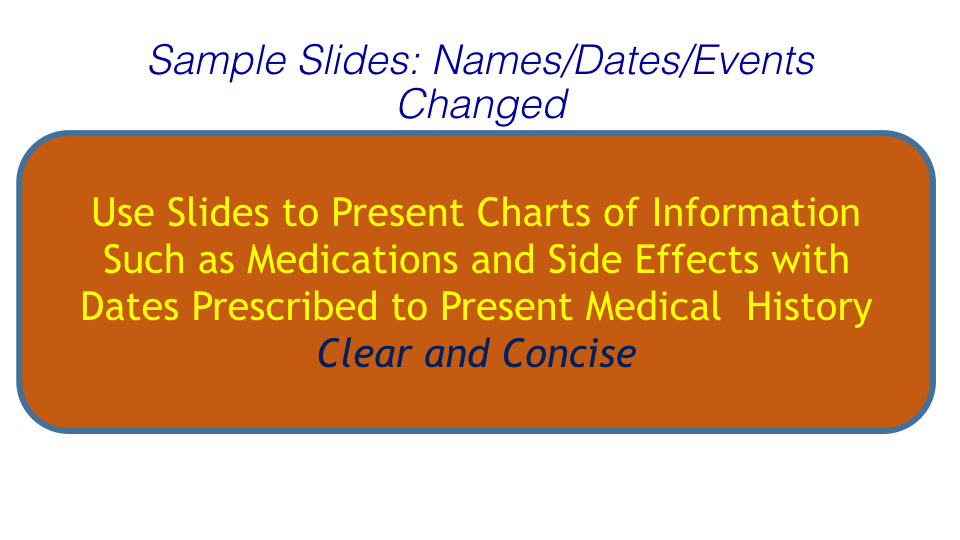 Sample Slides: Names/Dates/Events Changed

Use Slides to Present Charts of Information Such as Medications and Side Effects with Dates Prescribed to Present Medical History
Clear and Concise